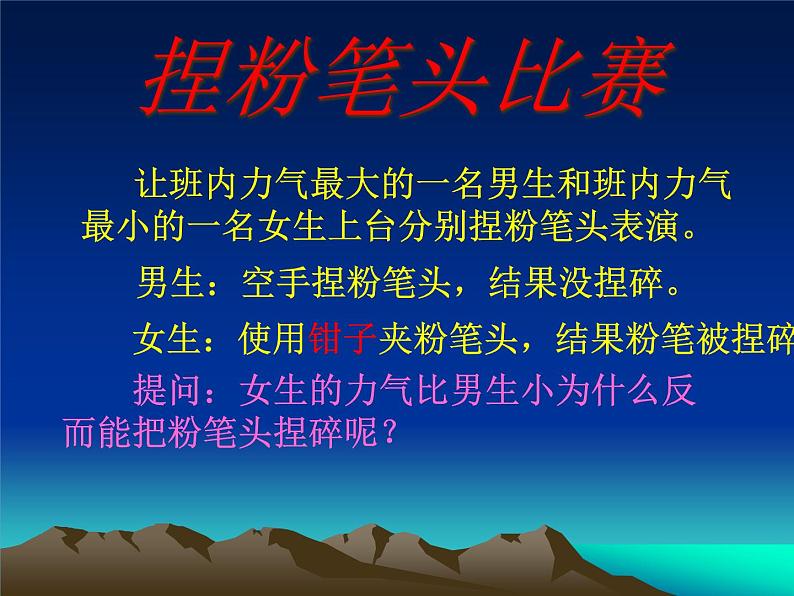 捏粉笔头比赛

让班内力气最大的一名男生和班内力气最小的一名女生上台分别捏粉笔头表演。

男生：空手捏粉笔头，结果没捏碎。

女生：使用钳子夹粉笔头，结果粉笔被捏碎

提问：女生的力气比男生小为什么反而能把粉笔头捏碎呢？